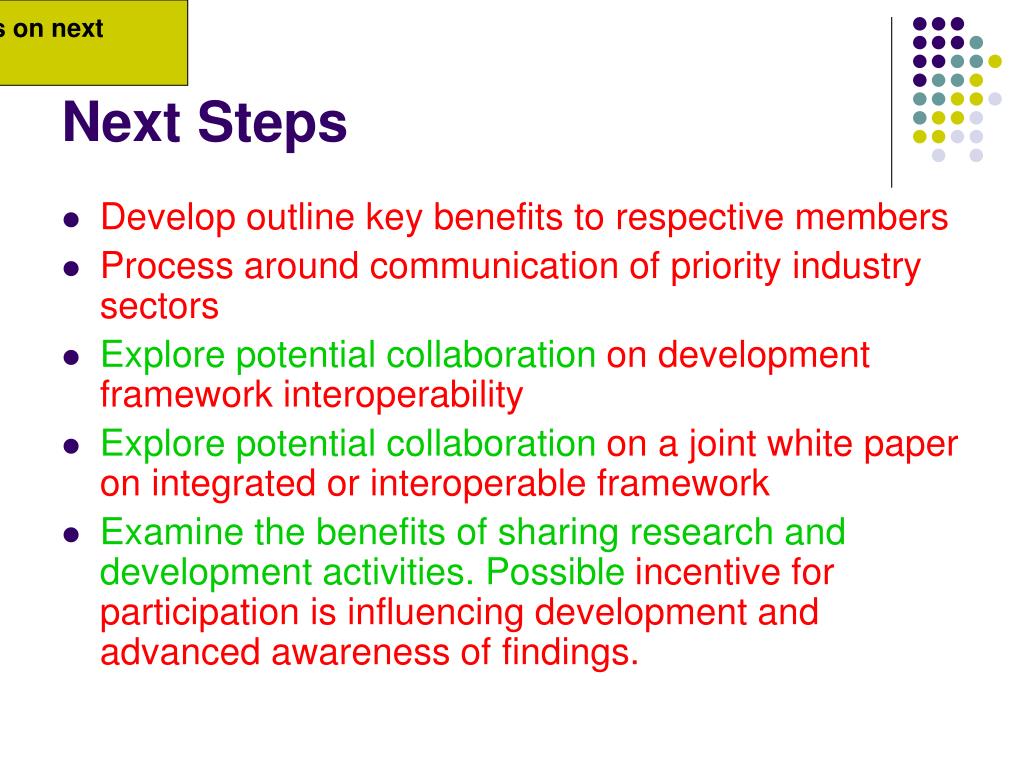 s on next

Next Steps

- Develop outline key benefits to respective members
- Process around communication of priority industry sectors
- Explore potential collaboration on development framework interoperability
- Explore potential collaboration on a joint white paper on integrated or interoperable framework
- Examine the benefits of sharing research and development activities. Possible incentive for participation is influencing development and advanced awareness of findings.